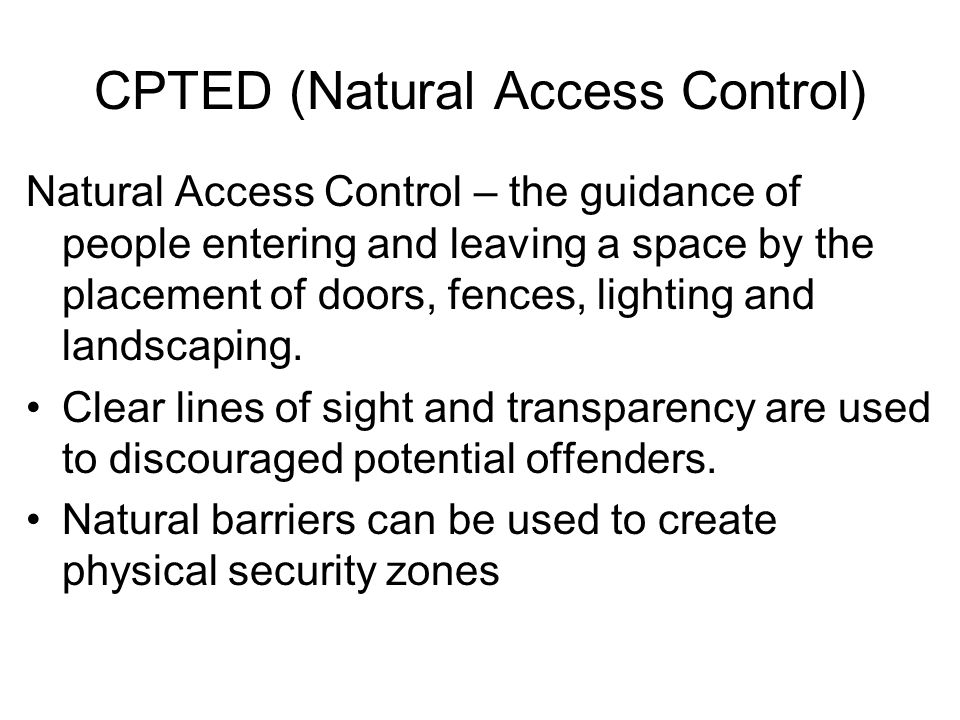 CPTED (Natural Access Control)

Natural Access Control – the guidance of people entering and leaving a space by the placement of doors, fences, lighting and landscaping.

• Clear lines of sight and transparency are used to discouraged potential offenders.
• Natural barriers can be used to create physical security zones